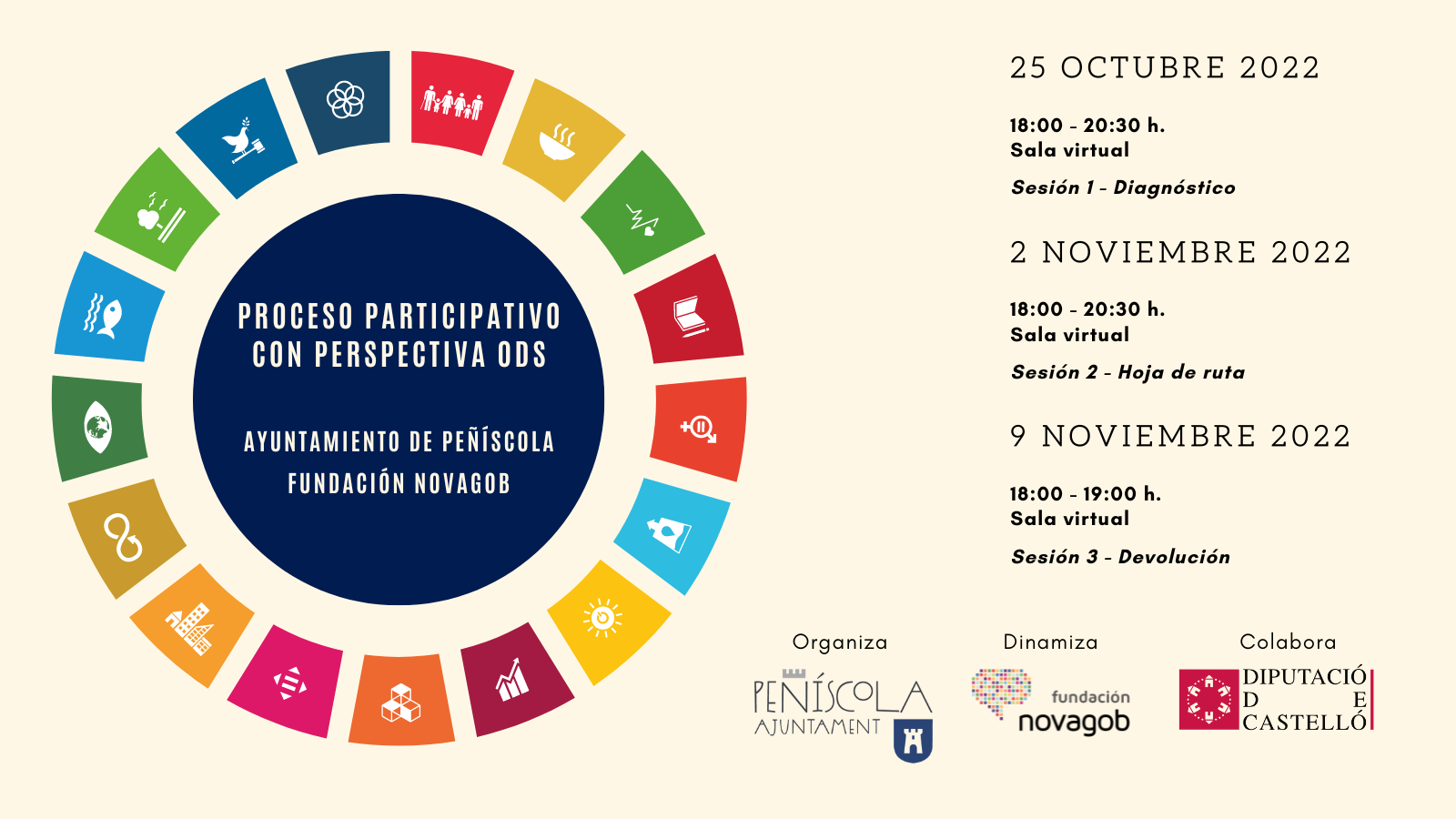 PROCESO PARTICIPATIVO CON PERSPECTIVA ODS

AYUNTAMIENTO DE PEÑÍSCOLA
FUNDACIÓN NOVAGOB

25 OCTUBRE 2022

18:00 - 20:30 h.
Sala virtual

Sesión 1 - Diagnóstico

2 NOVIEMBRE 2022

18:00 - 20:30 h.
Sala virtual

Sesión 2 - Hoja de ruta

9 NOVIEMBRE 2022

18:00 - 19:00 h.
Sala virtual

Sesión 3 - Devolución

Organiza

PEÑÍSCOLA
AJUNTAMENT

Dinamiza

fundación
novagob

Colabora

DIPUTACIÓ
D E
CASTELLÓ